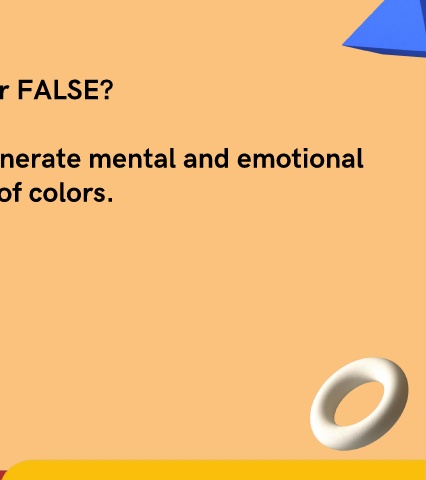 r FALSE?

nerate mental and emotional
of colors.